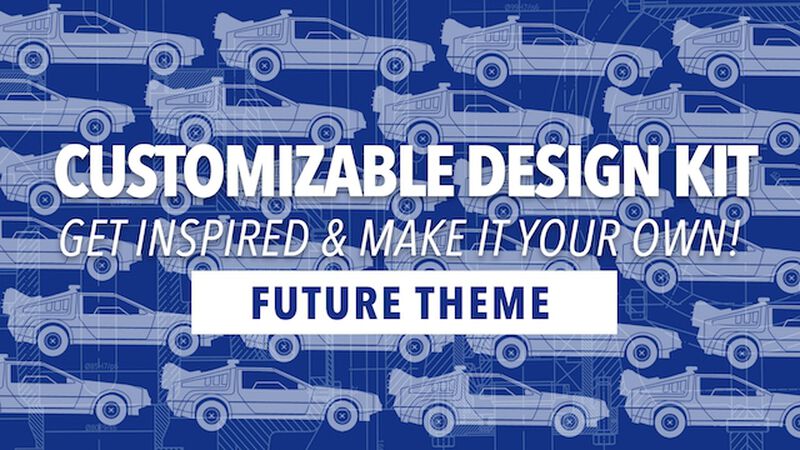 CUSTOMIZABLE DESIGN KIT
GET INSPIRED & MAKE IT YOUR OWN!
FUTURE THEME